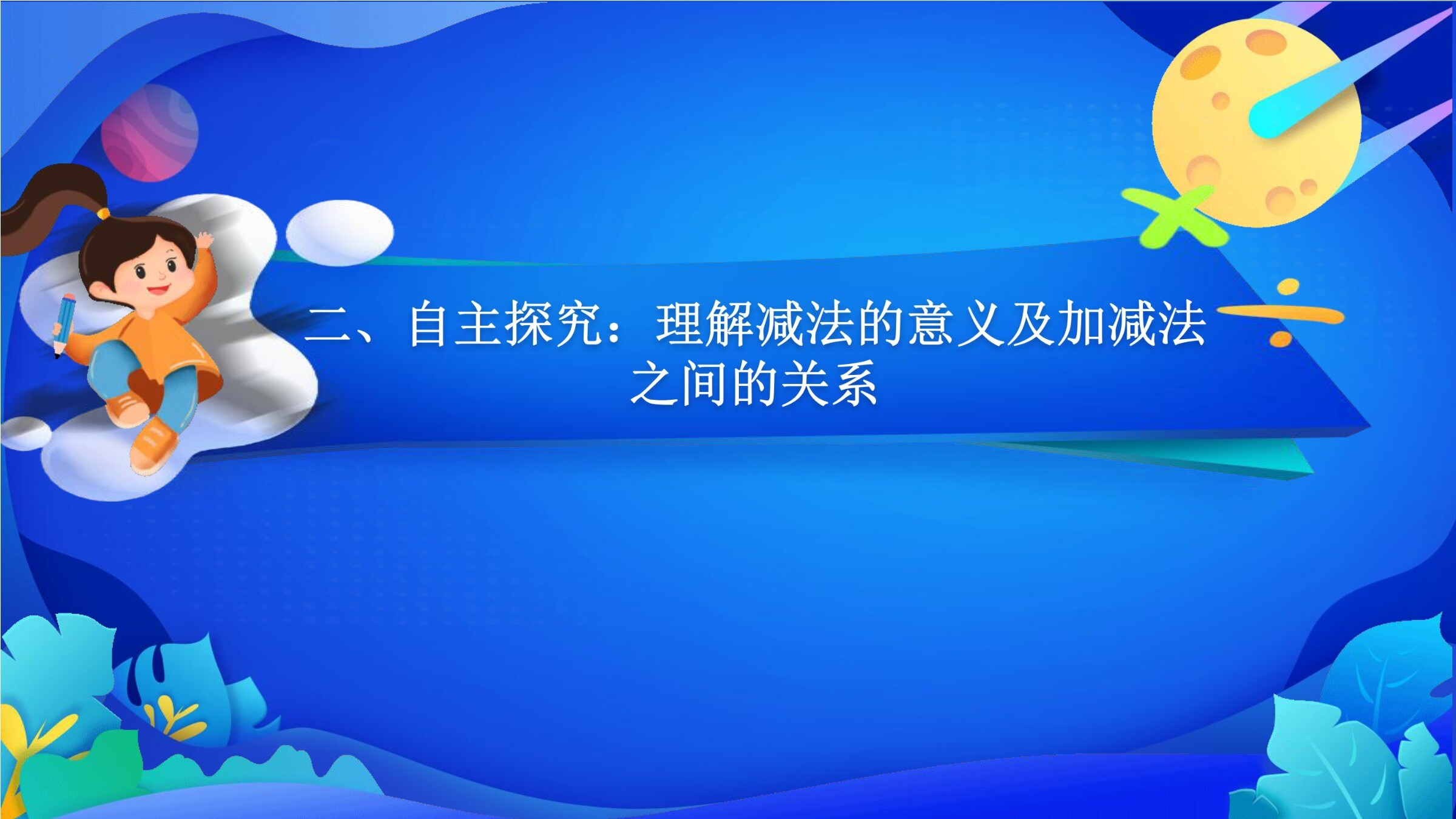 二、自主探究：理解减法的意义及加减法之间的关系